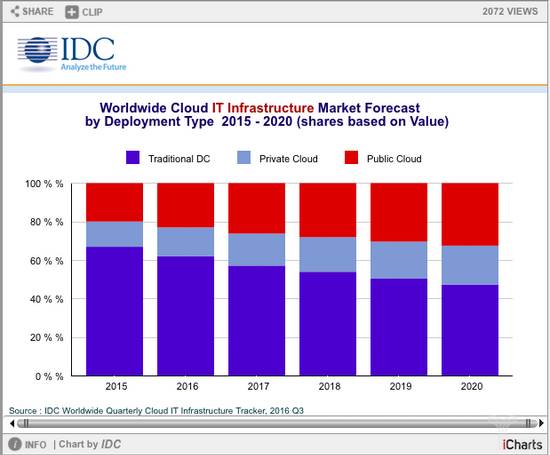 SHARE CLIP 2072 VIEWS

IDC
Analyze the Future

Worldwide Cloud IT Infrastructure Market Forecast by Deployment Type 2015 - 2020 (shares based on Value)

Traditional DC Private Cloud Public Cloud

100 % %
80 % %
60 % %
40 % %
20 % %
0 % %

2015 2016 2017 2018 2019 2020

Source : IDC Worldwide Quarterly Cloud IT Infrastructure Tracker, 2016 Q3

INFO | Chart by IDC iCharts